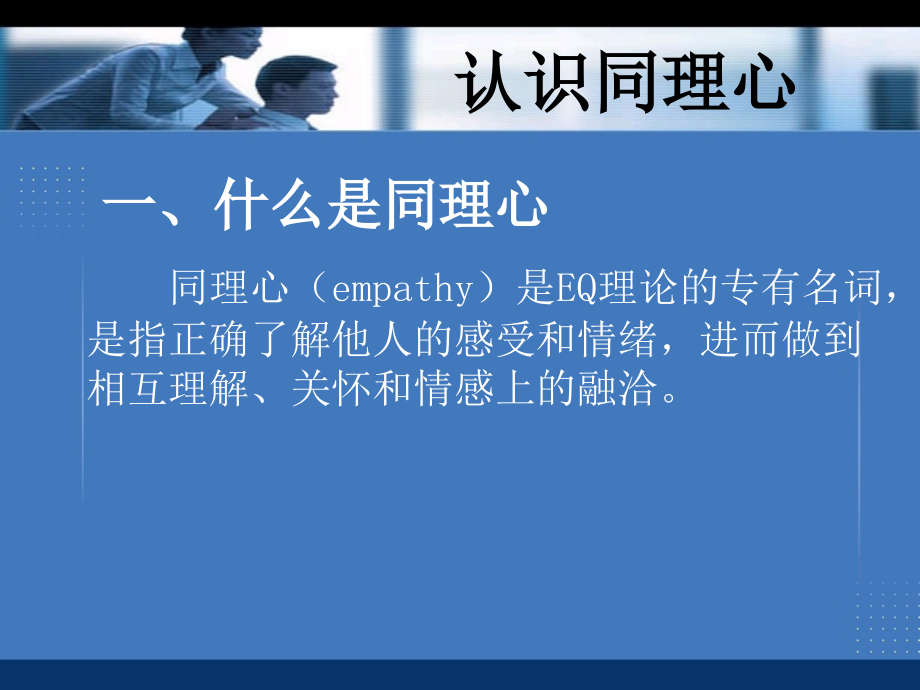 认识同理心

一、什么是同理心

同理心（empathy）是EQ理论的专有名词，是指正确了解他人的感受和情绪，进而做到相互理解、关怀和情感上的融洽。